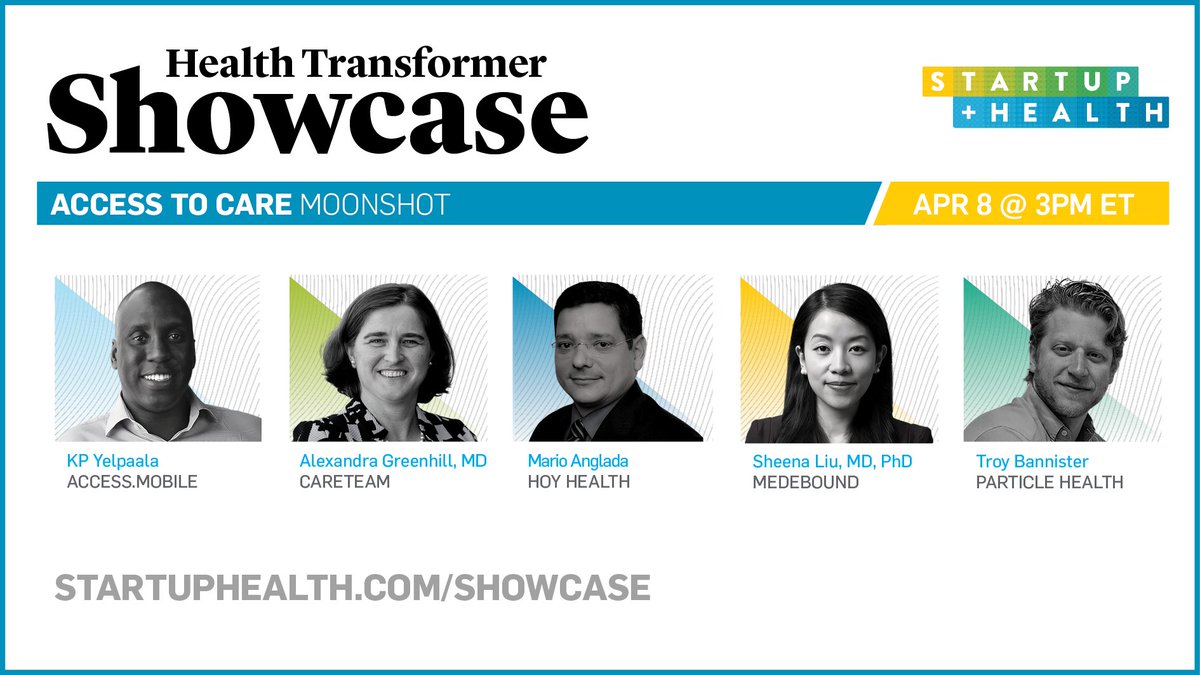 Health Transformer
Showcase

STARTUP
+HEALTH

ACCESS TO CARE MOONSHOT

APR 8 @ 3PM ET

KP Yelpaala
ACCESS.MOBILE

Alexandra Greenhill, MD
CARETEAM

Mario Anglada
HOY HEALTH

Sheena Liu, MD, PhD
MEDEBOUND

Troy Bannister
PARTICLE HEALTH

STARTUPHEALTH.COM/SHOWCASE